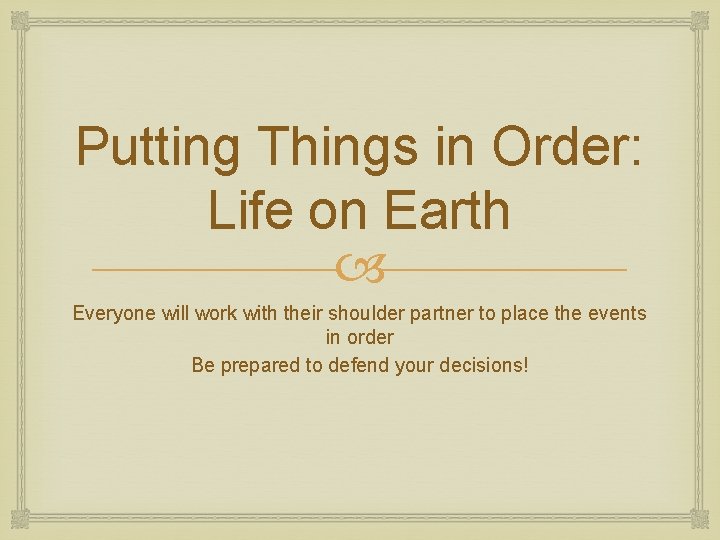 Putting Things in Order: Life on Earth

Everyone will work with their shoulder partner to place the events in order

Be prepared to defend your decisions!